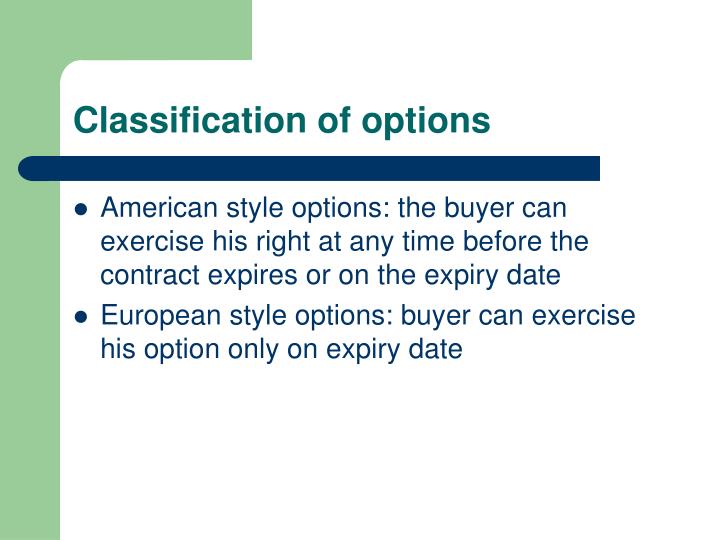 Classification of options

- American style options: the buyer can exercise his right at any time before the contract expires or on the expiry date
- European style options: buyer can exercise his option only on expiry date